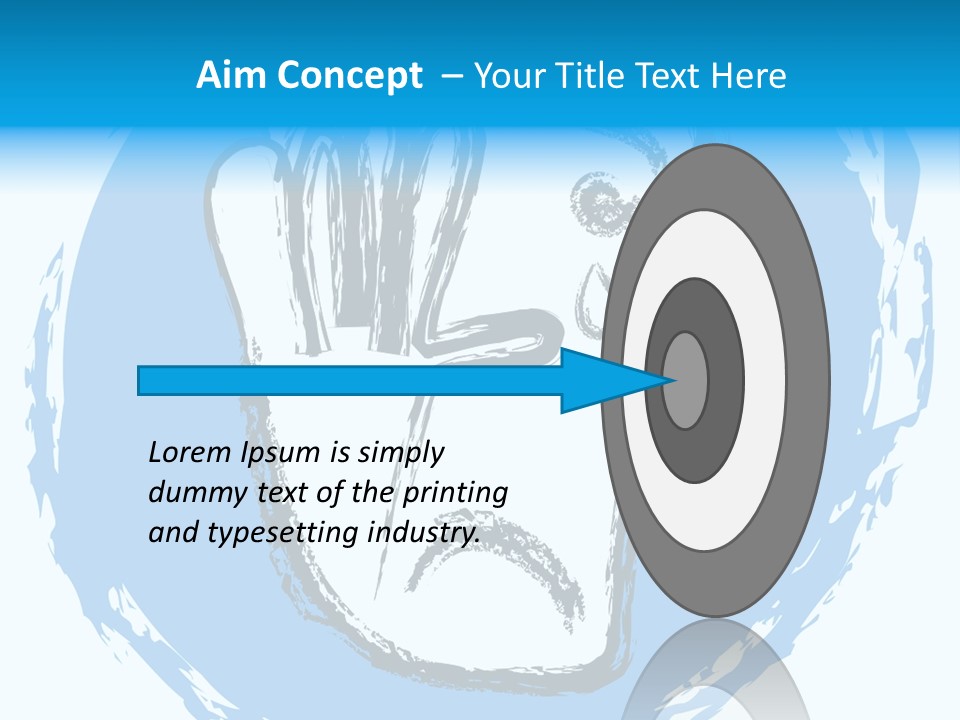 Aim Concept – Your Title Text Here

Lorem Ipsum is simply dummy text of the printing and typesetting industry.